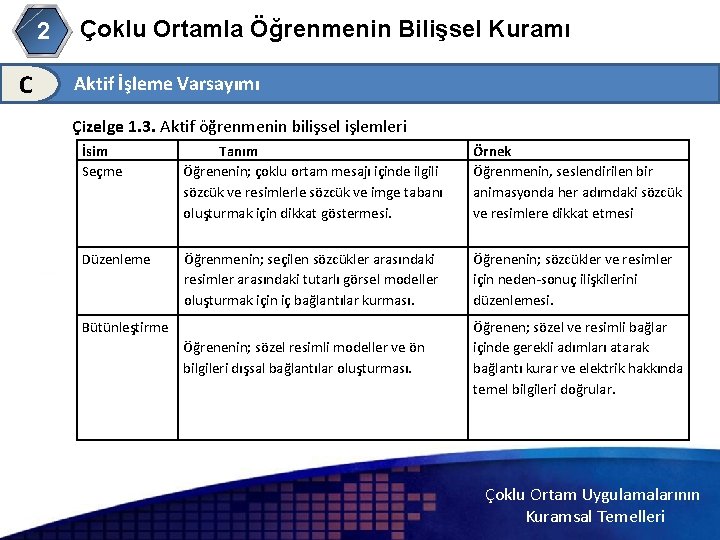 2 Çoklu Ortamla Öğrenmenin Bilişsel Kuramı

C Aktif İşleme Varsayımı

Çizelge 1.3. Aktif öğrenmenin bilişsel işlemleri

| İsim | Tanım | Örnek |
|---|---|---|
| Seçme | Öğrenenin; çoklu ortam mesajı içinde ilgili sözcük ve resimlerle sözcük ve imge tabanı oluşturmak için dikkat göstermesi. | Öğrenmenin, seslendirilen bir animasyonda her adımdaki sözcük ve resimlere dikkat etmesi |
| Düzenleme | Öğrenmenin; seçilen sözcükler arasındaki resimler arasındaki tutarlı görsel modeller oluşturmak için iç bağlantılar kurması. | Öğrenenin; sözcükler ve resimler için neden-sonuç ilişkilerini düzenlemesi. |
| Bütünleştirme | Öğrenenin; sözel resimli modeller ve ön bilgileri dışsal bağlantılar oluşturması. | Öğrenen; sözel ve resimli bağlar içinde gerekli adımları atarak bağlantı kurar ve elektrik hakkında temel bilgileri doğrular. |

Çoklu Ortam Uygulamalarının Kuramsal Temelleri